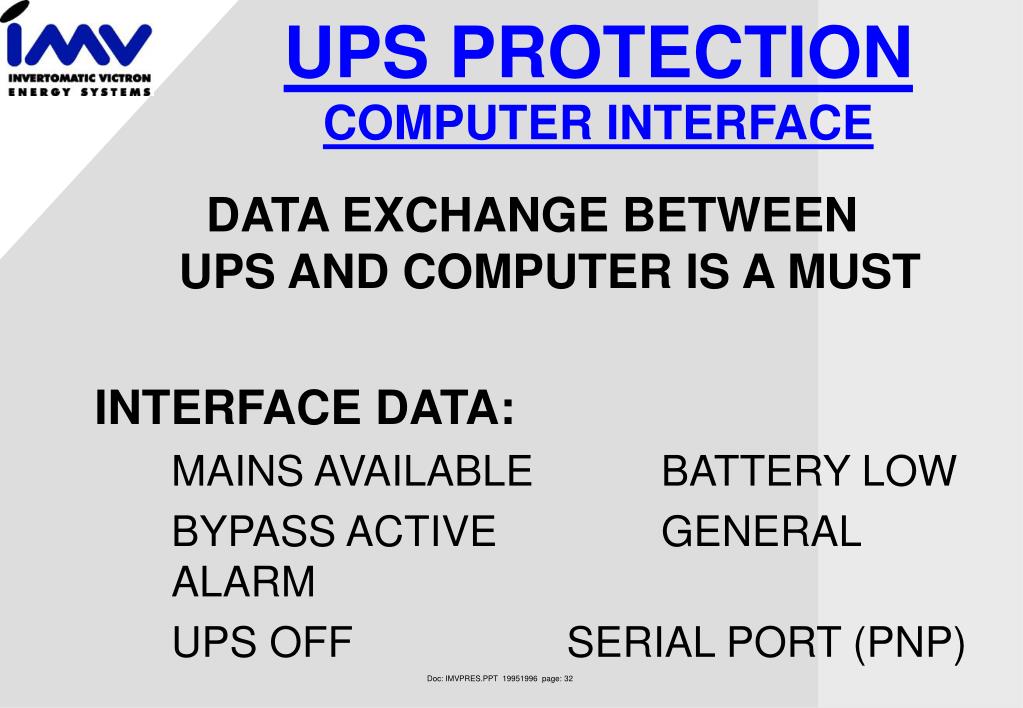 IMV
INVERTOMATIC VICTRON
ENERGY SYSTEMS

UPS PROTECTION
COMPUTER INTERFACE

DATA EXCHANGE BETWEEN UPS AND COMPUTER IS A MUST

INTERFACE DATA:

MAINS AVAILABLE BATTERY LOW

BYPASS ACTIVE GENERAL ALARM

UPS OFF SERIAL PORT (PNP)

Doc: IMVPRES.PPT 19951996 page: 32